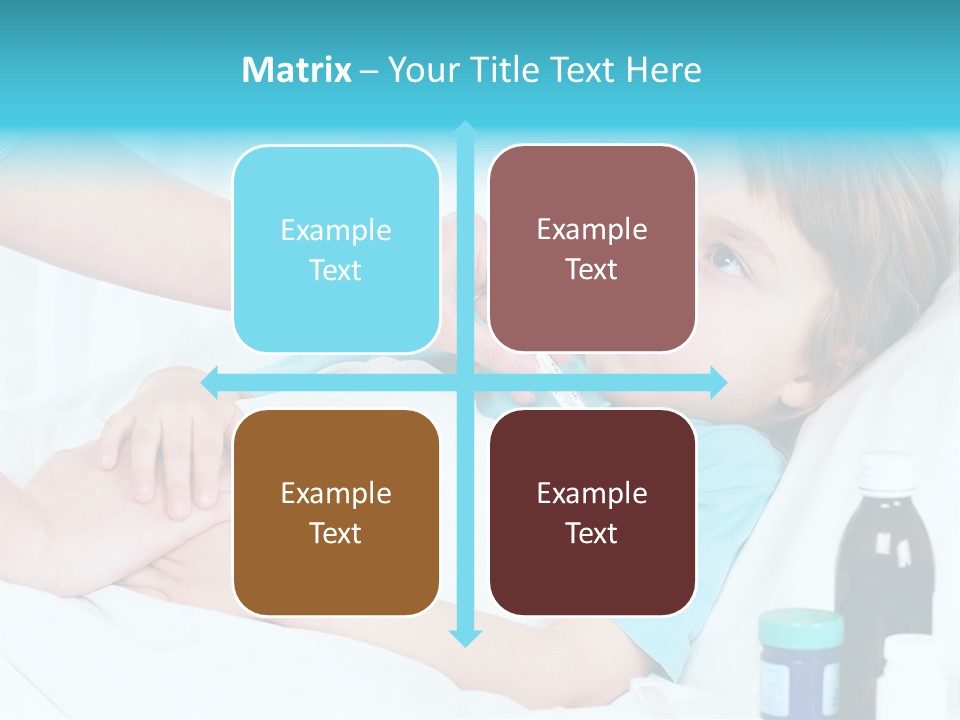 Matrix – Your Title Text Here

Example Text

Example Text

Example Text

Example Text